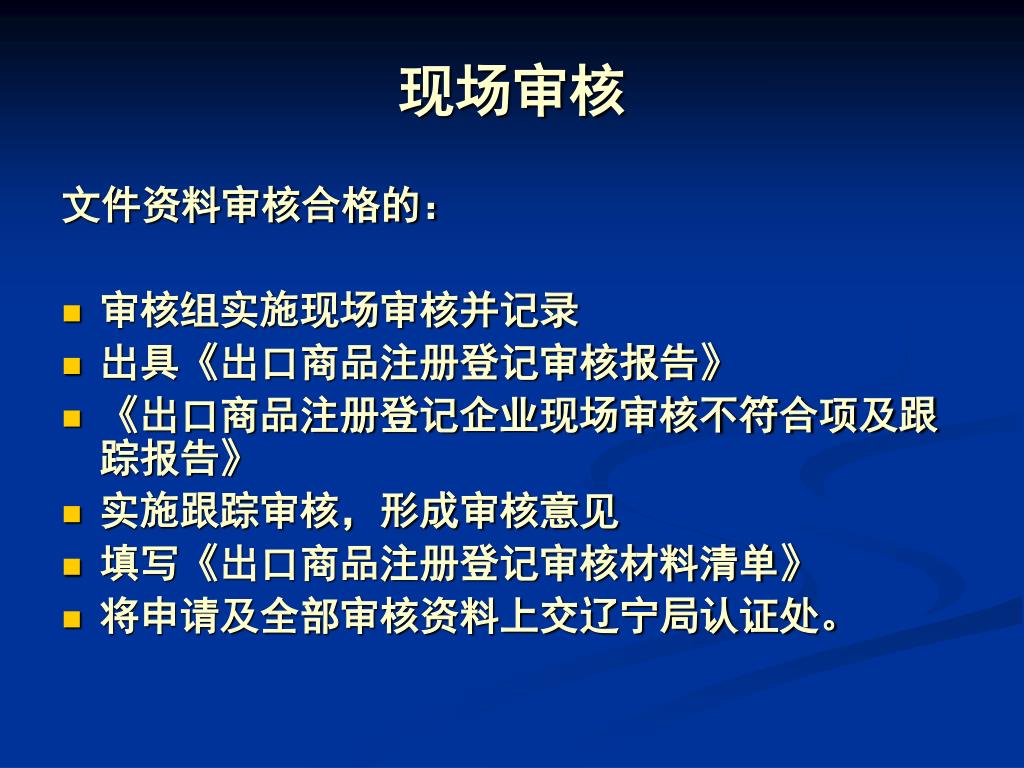 现场审核

文件资料审核合格的：

- 审核组实施现场审核并记录
- 出具《出口商品注册登记审核报告》
- 《出口商品注册登记企业现场审核不符合项及跟踪报告》
- 实施跟踪审核，形成审核意见
- 填写《出口商品注册登记审核材料清单》
- 将申请及全部审核资料上交辽宁局认证处。